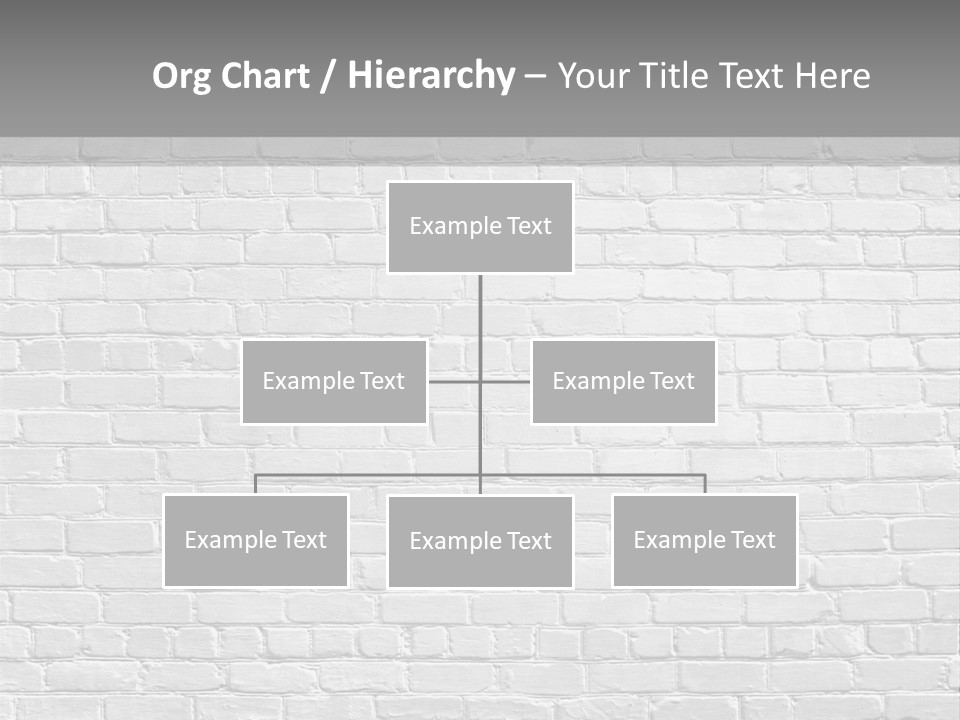 Org Chart / Hierarchy – Your Title Text Here

Example Text

Example Text

Example Text

Example Text

Example Text

Example Text